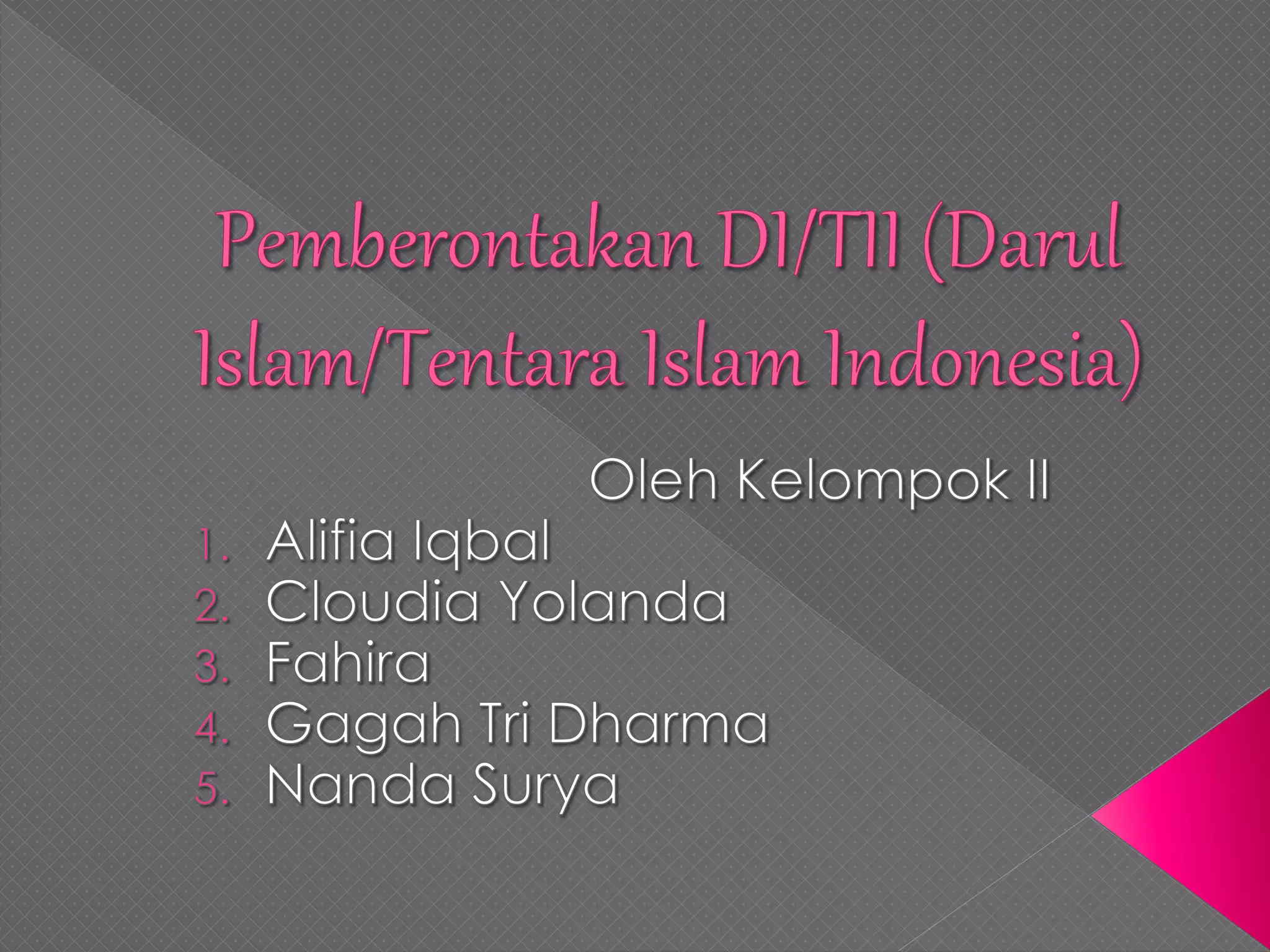 Pemberontakan DI/TII (Darul Islam/Tentara Islam Indonesia)

Oleh Kelompok II

1. Alifia Iqbal
2. Cloudia Yolanda
3. Fahira
4. Gagah Tri Dharma
5. Nanda Surya